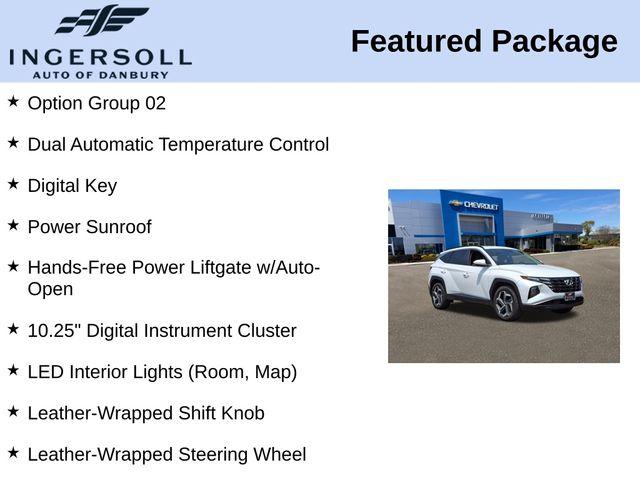 INGERSOLL
AUTO OF DANBURY

Featured Package

★ Option Group 02

★ Dual Automatic Temperature Control

★ Digital Key

★ Power Sunroof

★ Hands-Free Power Liftgate w/Auto-Open

★ 10.25" Digital Instrument Cluster

★ LED Interior Lights (Room, Map)

★ Leather-Wrapped Shift Knob

★ Leather-Wrapped Steering Wheel

CHEVROLET